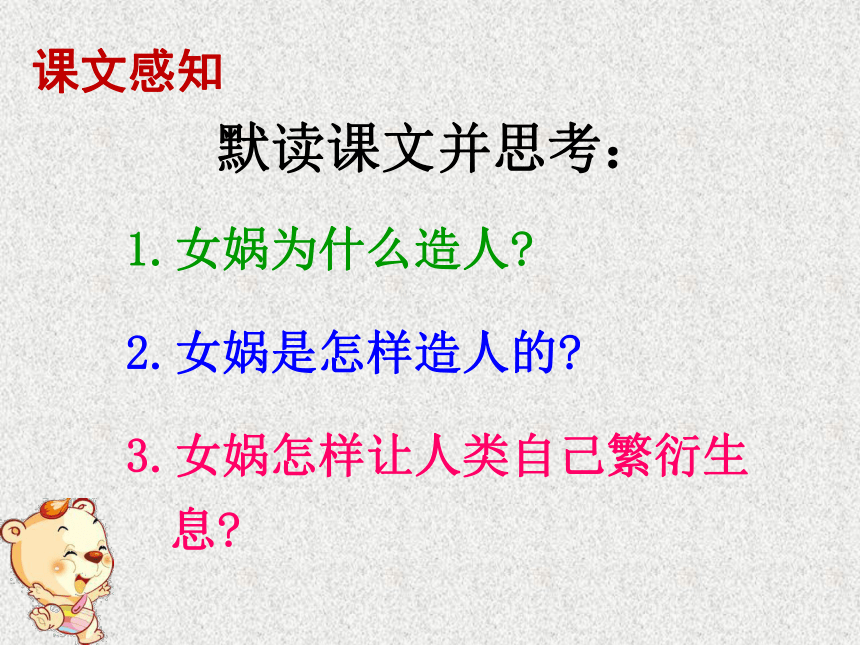 课文感知

默读课文并思考：

1. 女娲为什么造人?

2. 女娲是怎样造人的?

3. 女娲怎样让人类自己繁衍生息?